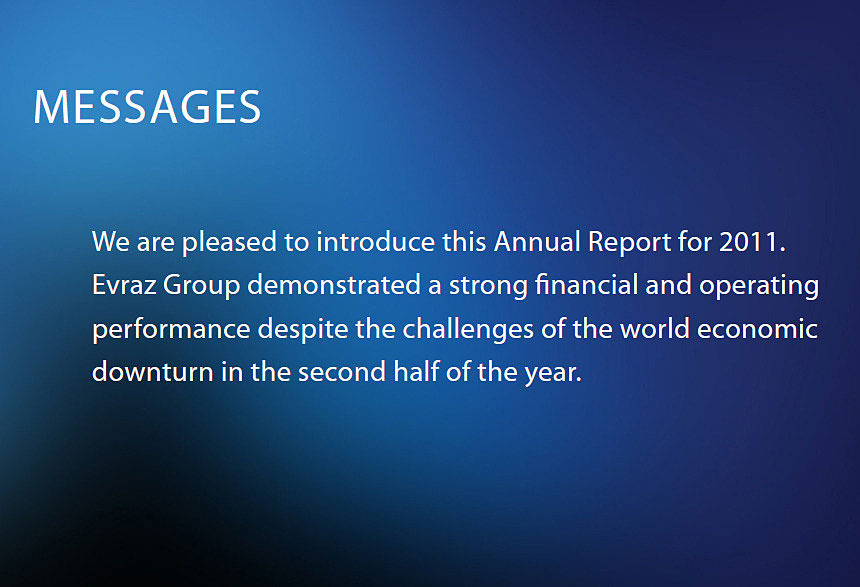 MESSAGES

We are pleased to introduce this Annual Report for 2011. Evraz Group demonstrated a strong financial and operating performance despite the challenges of the world economic downturn in the second half of the year.